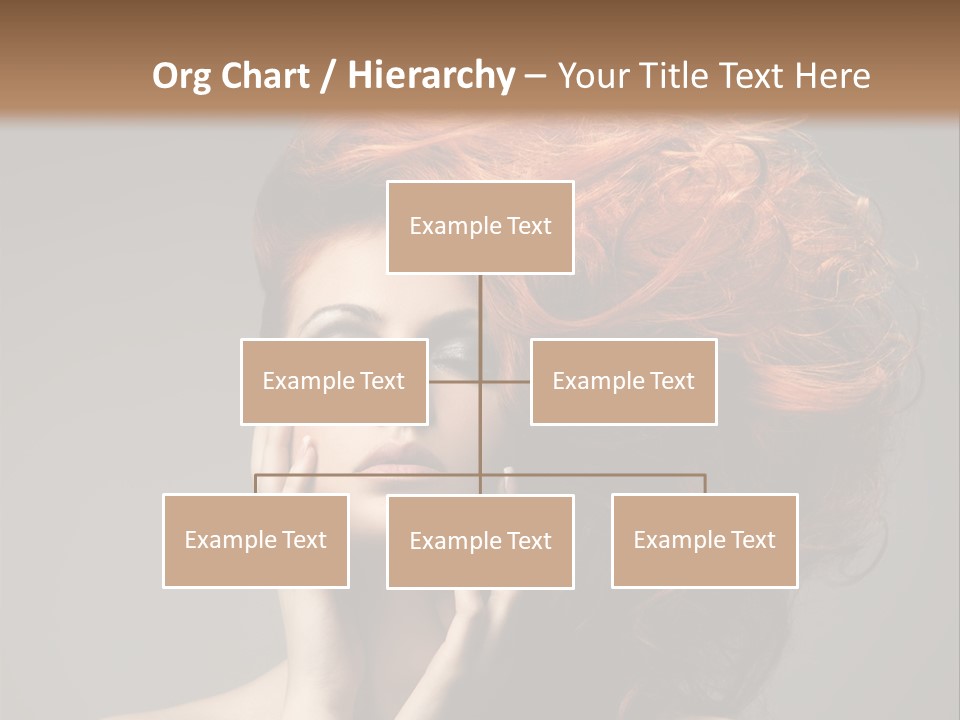 Org Chart / Hierarchy – Your Title Text Here

Example Text

Example Text

Example Text

Example Text

Example Text

Example Text